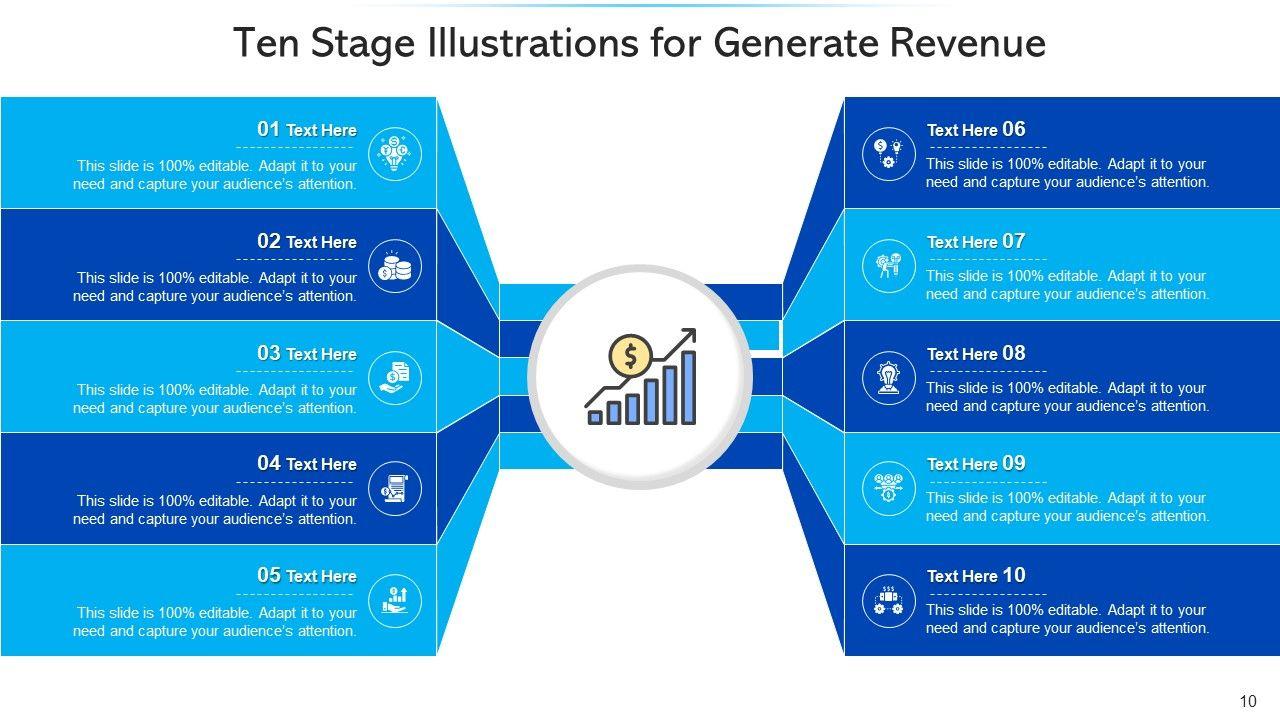 Ten Stage Illustrations for Generate Revenue

01 Text Here
This slide is 100% editable. Adapt it to your need and capture your audience's attention.

02 Text Here
This slide is 100% editable. Adapt it to your need and capture your audience's attention.

03 Text Here
This slide is 100% editable. Adapt it to your need and capture your audience's attention.

04 Text Here
This slide is 100% editable. Adapt it to your need and capture your audience's attention.

05 Text Here
This slide is 100% editable. Adapt it to your need and capture your audience's attention.

Text Here 06
This slide is 100% editable. Adapt it to your need and capture your audience's attention.

Text Here 07
This slide is 100% editable. Adapt it to your need and capture your audience's attention.

Text Here 08
This slide is 100% editable. Adapt it to your need and capture your audience's attention.

Text Here 09
This slide is 100% editable. Adapt it to your need and capture your audience's attention.

Text Here 10
This slide is 100% editable. Adapt it to your need and capture your audience's attention.

10